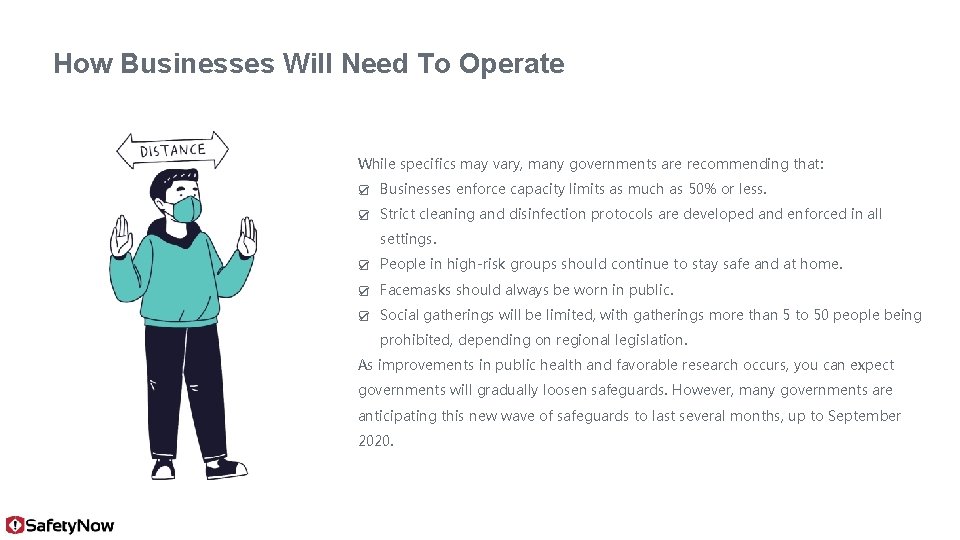 How Businesses Will Need To Operate

DISTANCE

While specifics may vary, many governments are recommending that:
☑ Businesses enforce capacity limits as much as 50% or less.
☑ Strict cleaning and disinfection protocols are developed and enforced in all settings.
☑ People in high-risk groups should continue to stay safe and at home.
☑ Facemasks should always be worn in public.
☑ Social gatherings will be limited, with gatherings more than 5 to 50 people being prohibited, depending on regional legislation.
As improvements in public health and favorable research occurs, you can expect governments will gradually loosen safeguards. However, many governments are anticipating this new wave of safeguards to last several months, up to September 2020.

SafetyNow